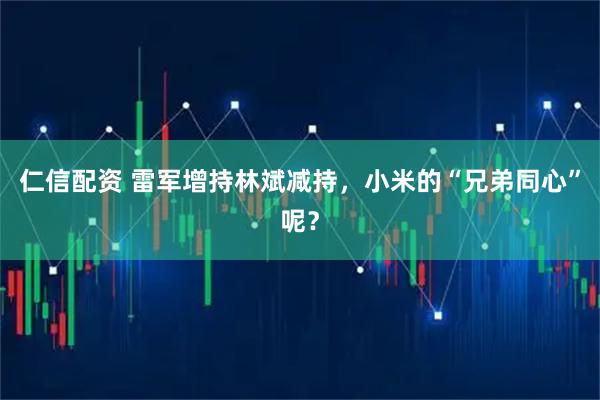 仁信配资 雷军增持林斌减持，小米的“兄弟同心”呢？